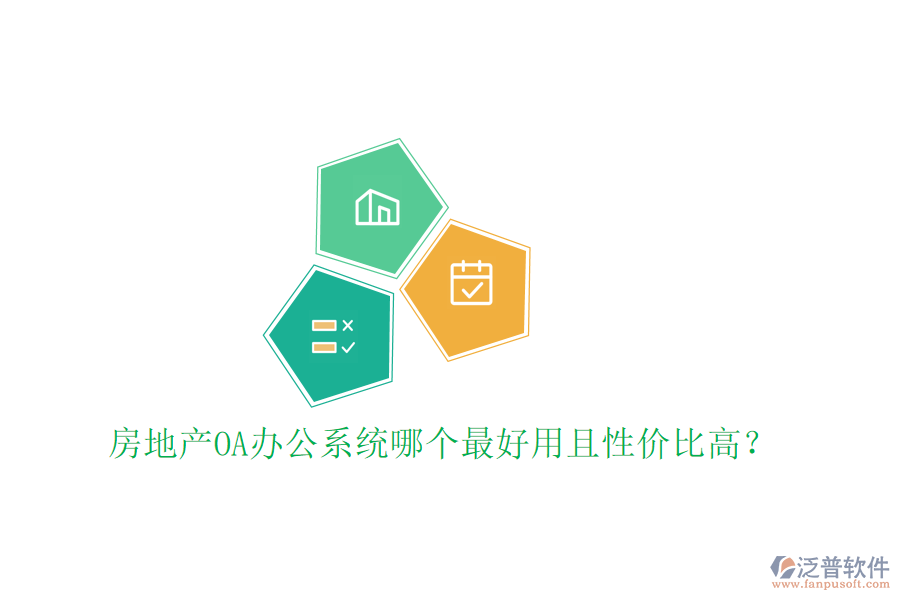 房地产OA办公系统哪个最好用且性价比高？

泛普软件
www.fanpusoft.com